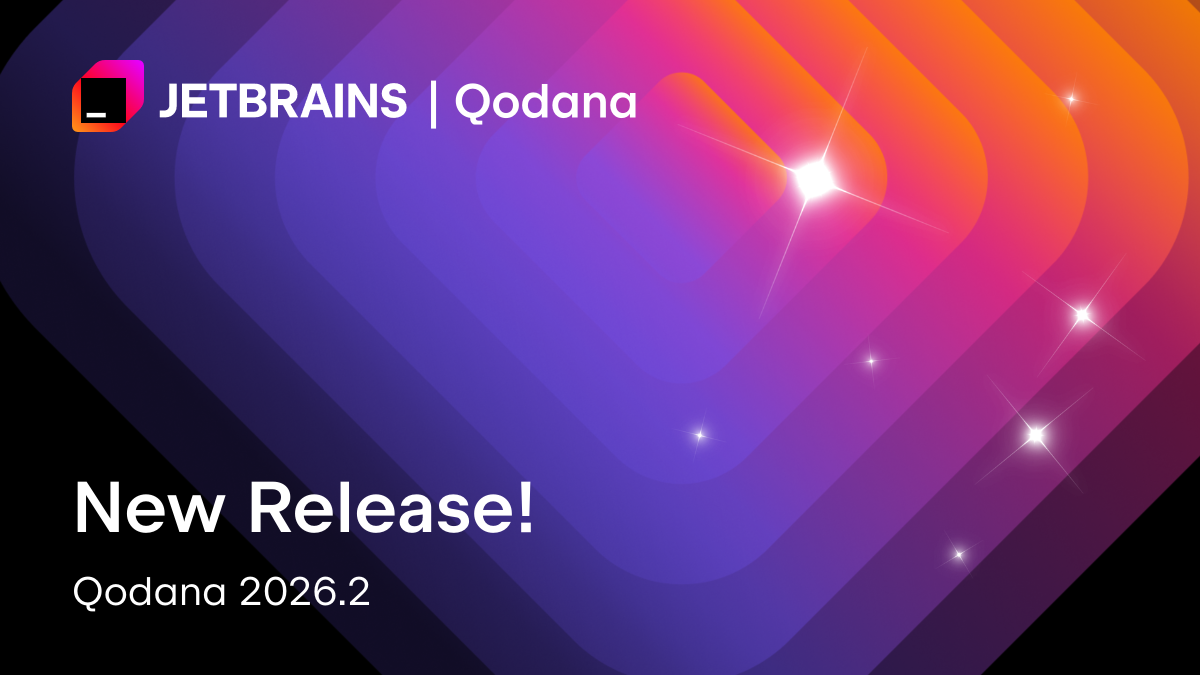 JETBRAINS | Qodana

New Release!

Qodana 2026.2